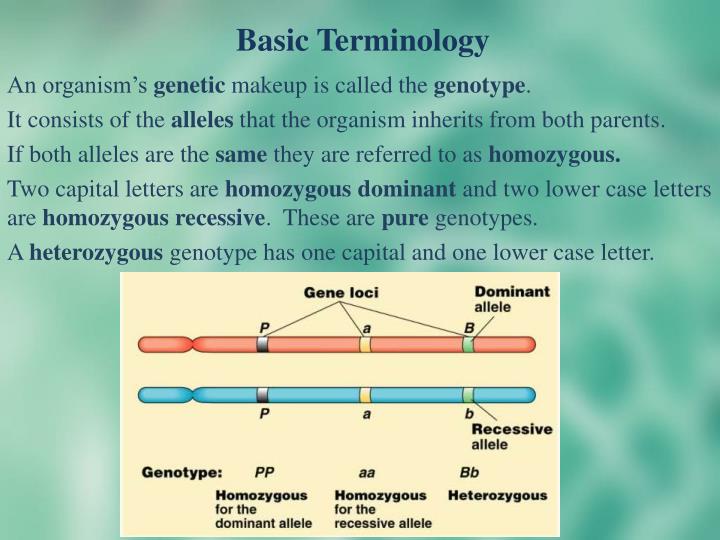 Basic Terminology

An organism's genetic makeup is called the genotype.

It consists of the alleles that the organism inherits from both parents.

If both alleles are the same they are referred to as homozygous.

Two capital letters are homozygous dominant and two lower case letters are homozygous recessive. These are pure genotypes.

A heterozygous genotype has one capital and one lower case letter.

Gene loci

Dominant allele

P

a

B

P

a

b

Recessive allele

Genotype: PP aa Bb

Homozygous for the dominant allele

Homozygous for the recessive allele

Heterozygous